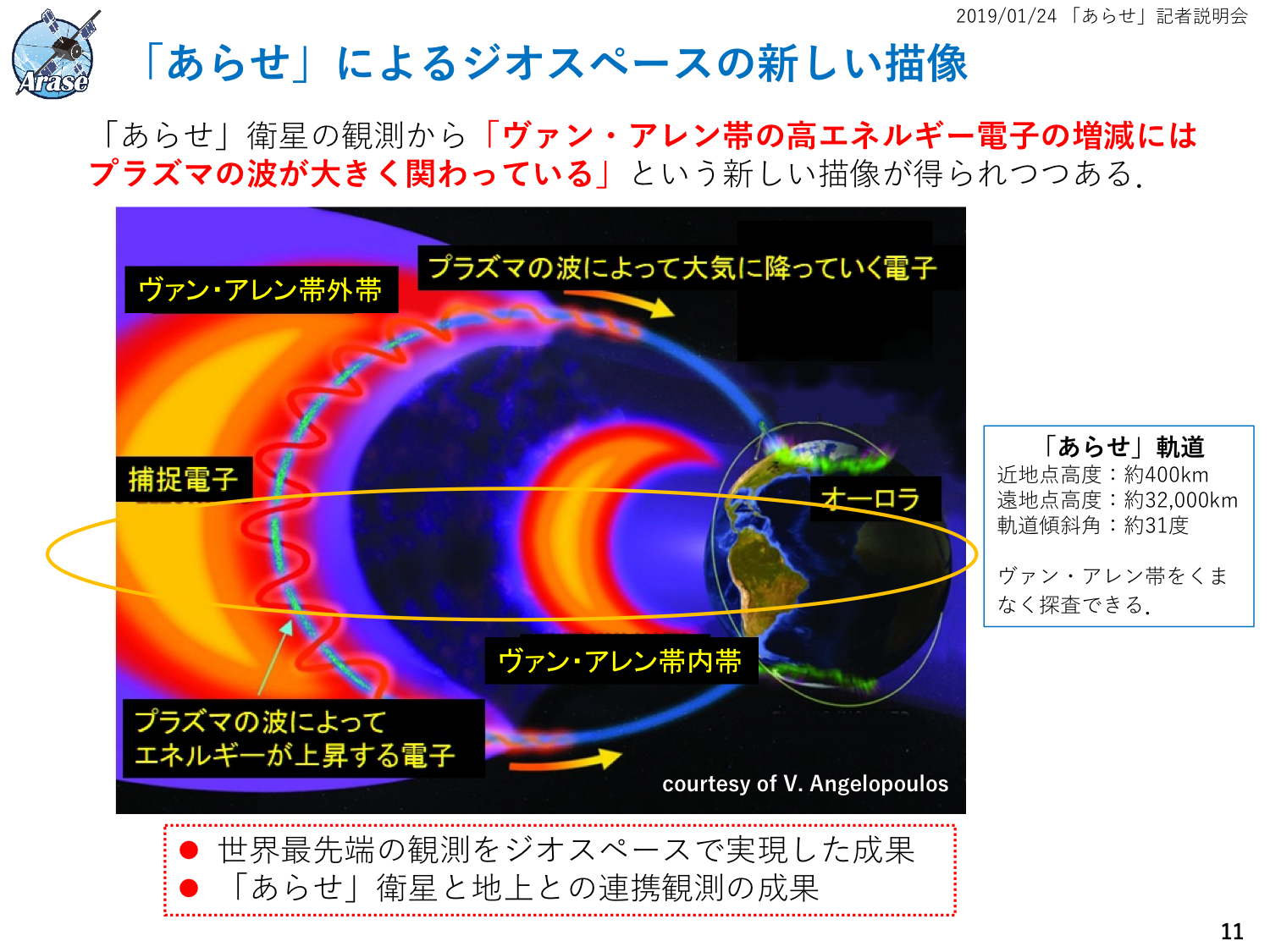 2019/01/24 「あらせ」記者説明会

Arase

「あらせ」によるジオスペースの新しい描像

「あらせ」衛星の観測から「ヴァン・アレン帯の高エネルギー電子の増減にはプラズマの波が大きく関わっている」という新しい描像が得られつつある.

ヴァン・アレン帯外帯

プラズマの波によって大気に降っていく電子

捕捉電子

オーロラ

ヴァン・アレン帯内帯

プラズマの波によって
エネルギーが上昇する電子

courtesy of V. Angelopoulos

「あらせ」軌道
近地点高度：約400km
遠地点高度：約32,000km
軌道傾斜角：約31度

ヴァン・アレン帯をくまなく探査できる.

● 世界最先端の観測をジオスペースで実現した成果
● 「あらせ」衛星と地上との連携観測の成果

11